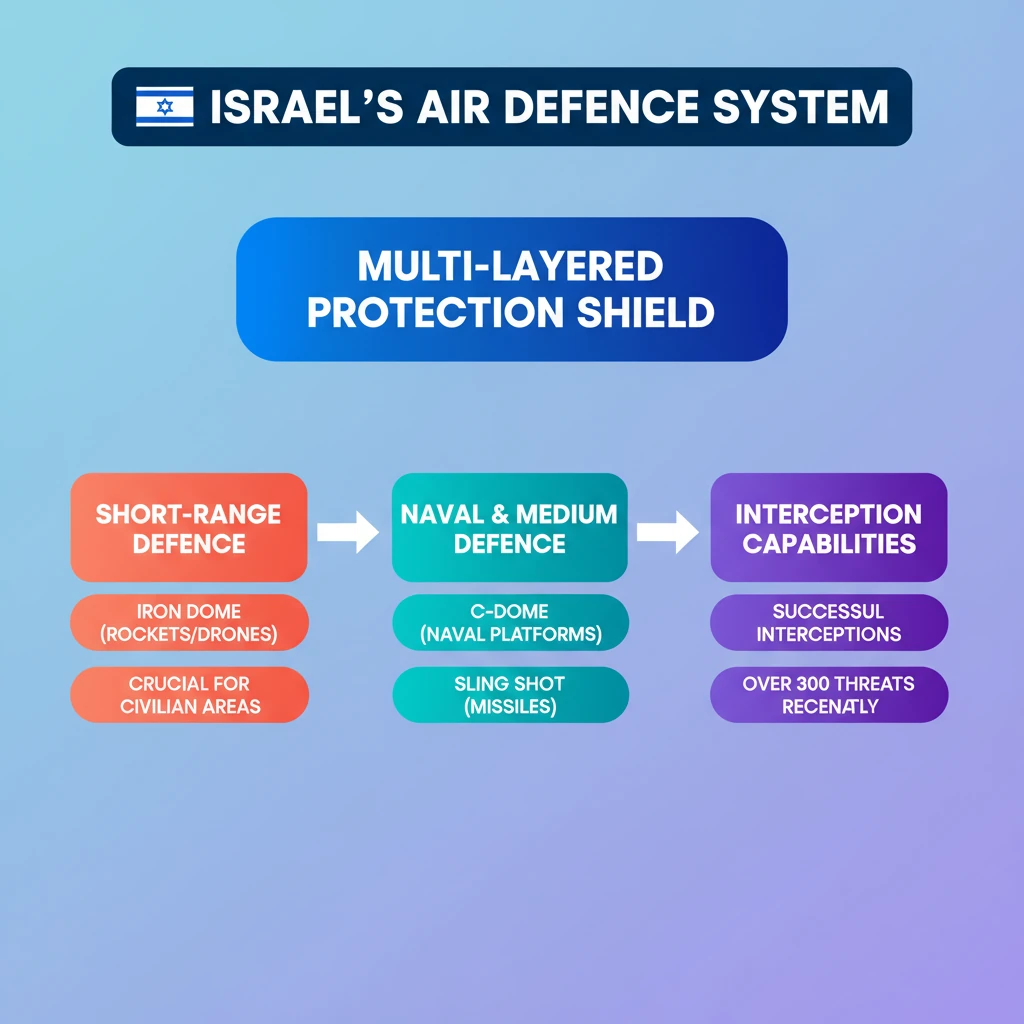 ISRAEL'S AIR DEFENCE SYSTEM

MULTI-LAYERED PROTECTION SHIELD

SHORT-RANGE DEFENCE

IRON DOME (ROCKETS/DRONES)

CRUCIAL FOR CIVILIAN AREAS

NAVAL & MEDIUM DEFENCE

C-DOME (NAVAL PLATFORMS)

SLING SHOT (MISSILES)

INTERCEPTION CAPABILITIES

SUCCESSUL INTERCEPTIONS

OVER 300 THREATS RECENATLY